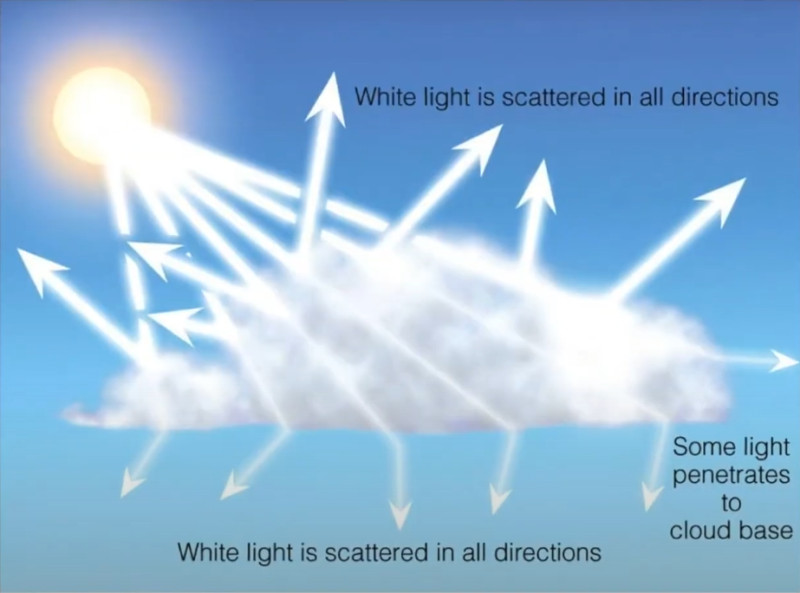 White light is scattered in all directions

Some light penetrates to cloud base

White light is scattered in all directions